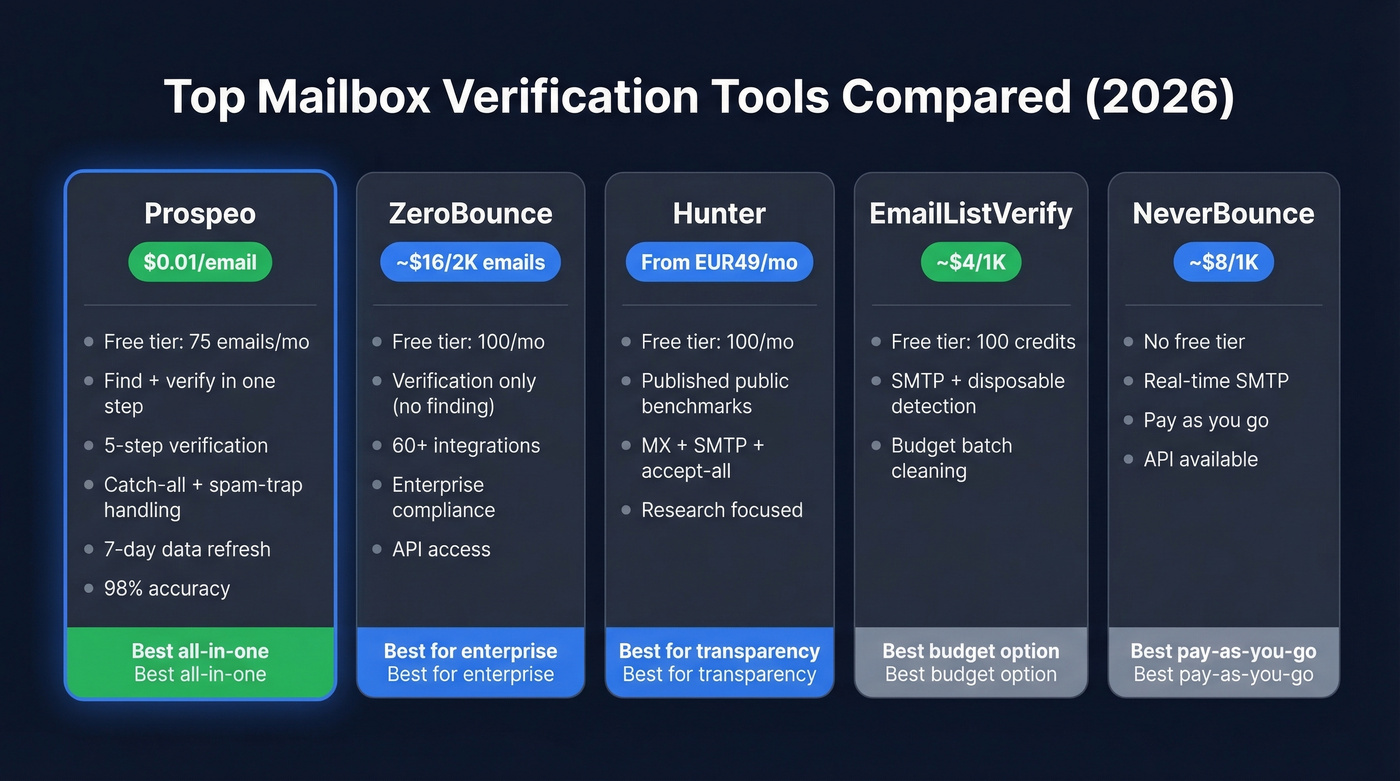 Top Mailbox Verification Tools Compared (2026)

Prospeo

$0.01/email

- Free tier: 75 emails/mo
- Find + verify in one step
- 5-step verification
- Catch-all + spam-trap handling
- 7-day data refresh
- 98% accuracy

Best all-in-one
Best all-in-one

ZeroBounce

~$16/2K emails

- Free tier: 100/mo
- Verification only (no finding)
- 60+ integrations
- Enterprise compliance
- API access

Best for enterprise
Best for enterprise

Hunter

From EUR49/mo

- Free tier: 100/mo
- Published public benchmarks
- MX + SMTP + accept-all
- Research focused

Best for transparency
Best for transparency

EmailListVerify

~$4/1K

- Free tier: 100 credits
- SMTP + disposable detection
- Budget batch cleaning

Best budget option
Best budget option

NeverBounce

~$8/1K

- No free tier
- Real-time SMTP
- Pay as you go
- API available

Best pay-as-you-go
Best pay-as-you-go